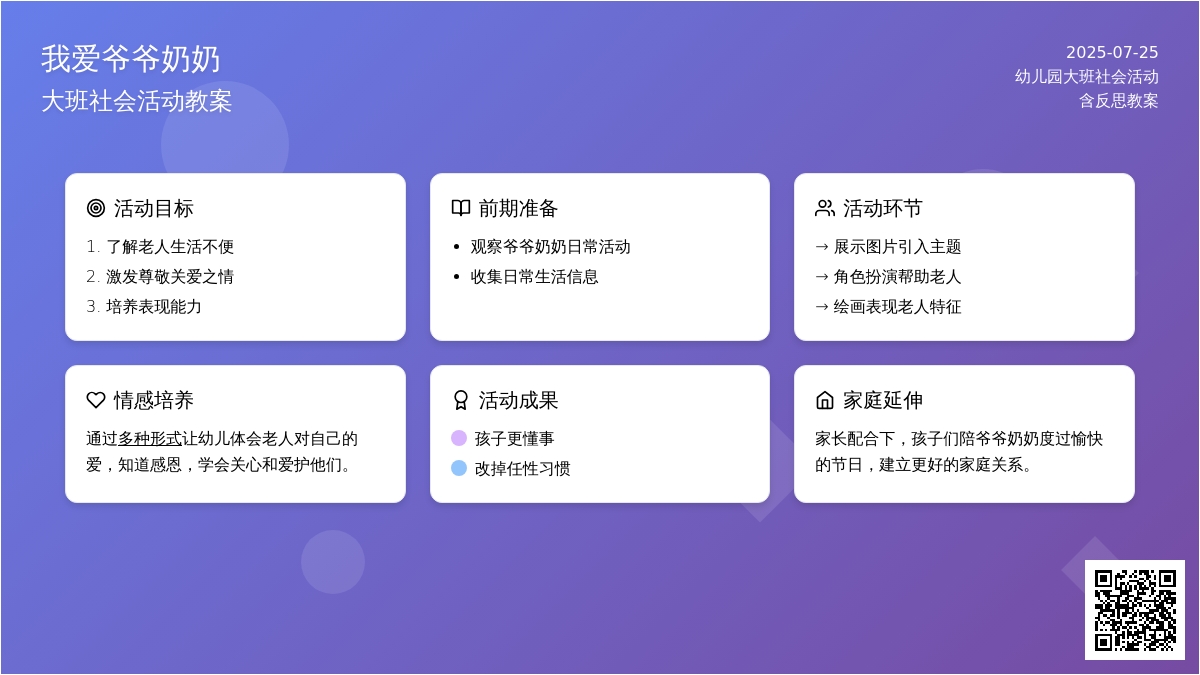 我爱爷爷奶奶
大班社会活动教案

2025-07-25
幼儿园大班社会活动
含反思教案

活动目标
1. 了解老人生活不便
2. 激发尊敬关爱之情
3. 培养表现能力

前期准备
• 观察爷爷奶奶日常活动
• 收集日常生活信息

活动环节
→ 展示图片引入主题
→ 角色扮演帮助老人
→ 绘画表现老人特征

情感培养
通过多种形式让幼儿体会老人对自己的爱，知道感恩，学会关心和爱护他们。

活动成果
孩子更懂事
改掉任性习惯

家庭延伸
家长配合下，孩子们陪爷爷奶奶度过愉快的节日，建立更好的家庭关系。